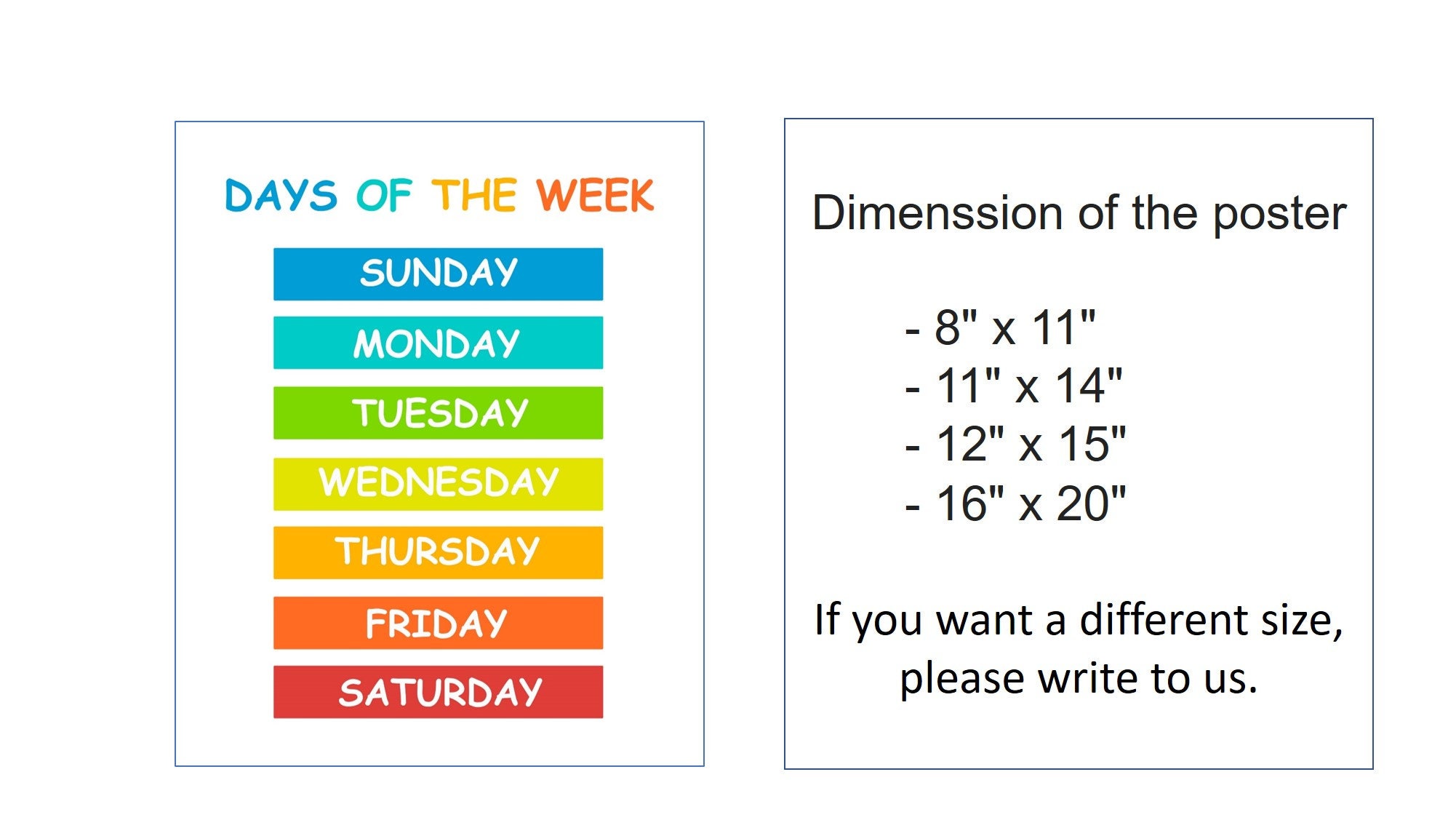 DAYS OF THE WEEK

SUNDAY
MONDAY
TUESDAY
WEDNESDAY
THURSDAY
FRIDAY
SATURDAY

Dimenssion of the poster

- 8" x 11"
- 11" x 14"
- 12" x 15"
- 16" x 20"

If you want a different size, please write to us.